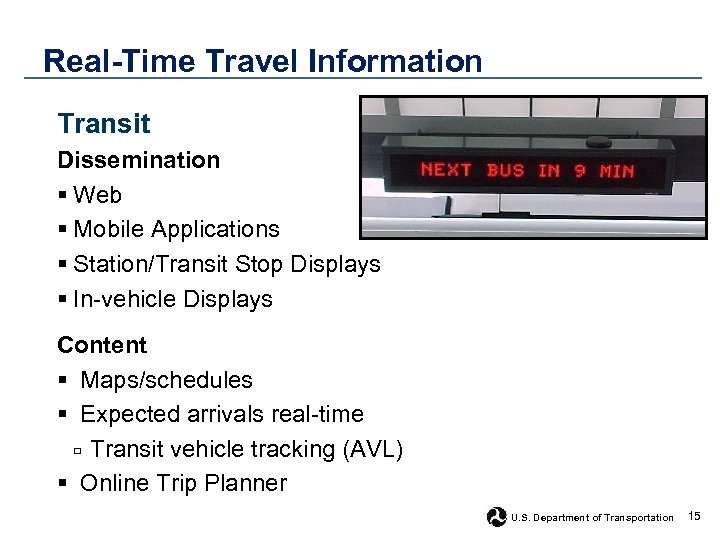 Real-Time Travel Information

Transit

Dissemination

▪ Web

▪ Mobile Applications

▪ Station/Transit Stop Displays

▪ In-vehicle Displays

NEXT BUS IN 9 MIN

Content

▪ Maps/schedules

▪ Expected arrivals real-time

▫ Transit vehicle tracking (AVL)

▪ Online Trip Planner

U.S. Department of Transportation 15